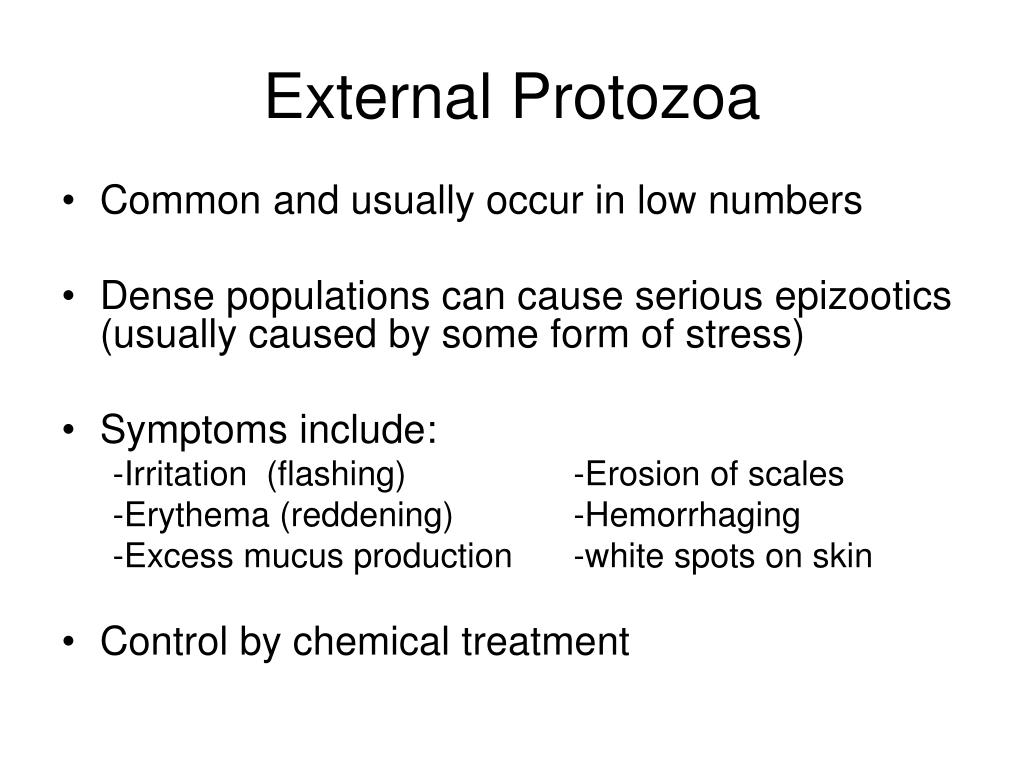 External Protozoa

• Common and usually occur in low numbers

• Dense populations can cause serious epizootics (usually caused by some form of stress)

• Symptoms include:
-Irritation (flashing)
-Erythema (reddening)
-Excess mucus production

-Erosion of scales
-Hemorrhaging
-white spots on skin

• Control by chemical treatment